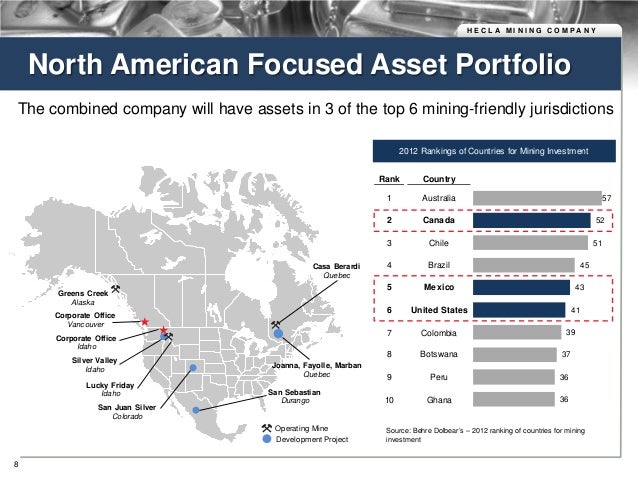 HECLA MINING COMPANY

North American Focused Asset Portfolio

The combined company will have assets in 3 of the top 6 mining-friendly jurisdictions

Greens Creek
Alaska

Corporate Office
Vancouver

Corporate Office
Idaho

Silver Valley
Idaho

Lucky Friday
Idaho

San Juan Silver
Colorado

Casa Berardi
Quebec

Joanna, Fayolle, Marban
Quebec

San Sebastian
Durango

Operating Mine
Development Project

2012 Rankings of Countries for Mining Investment

| Rank | Country | |
|---|---|---|
| 1 | Australia | 57 |
| 2 | Canada | 52 |
| 3 | Chile | 51 |
| 4 | Brazil | 45 |
| 5 | Mexico | 43 |
| 6 | United States | 41 |
| 7 | Colombia | 39 |
| 8 | Botswana | 37 |
| 9 | Peru | 36 |
| 10 | Ghana | 36 |

Source: Behre Dolbear's – 2012 ranking of countries for mining investment

8